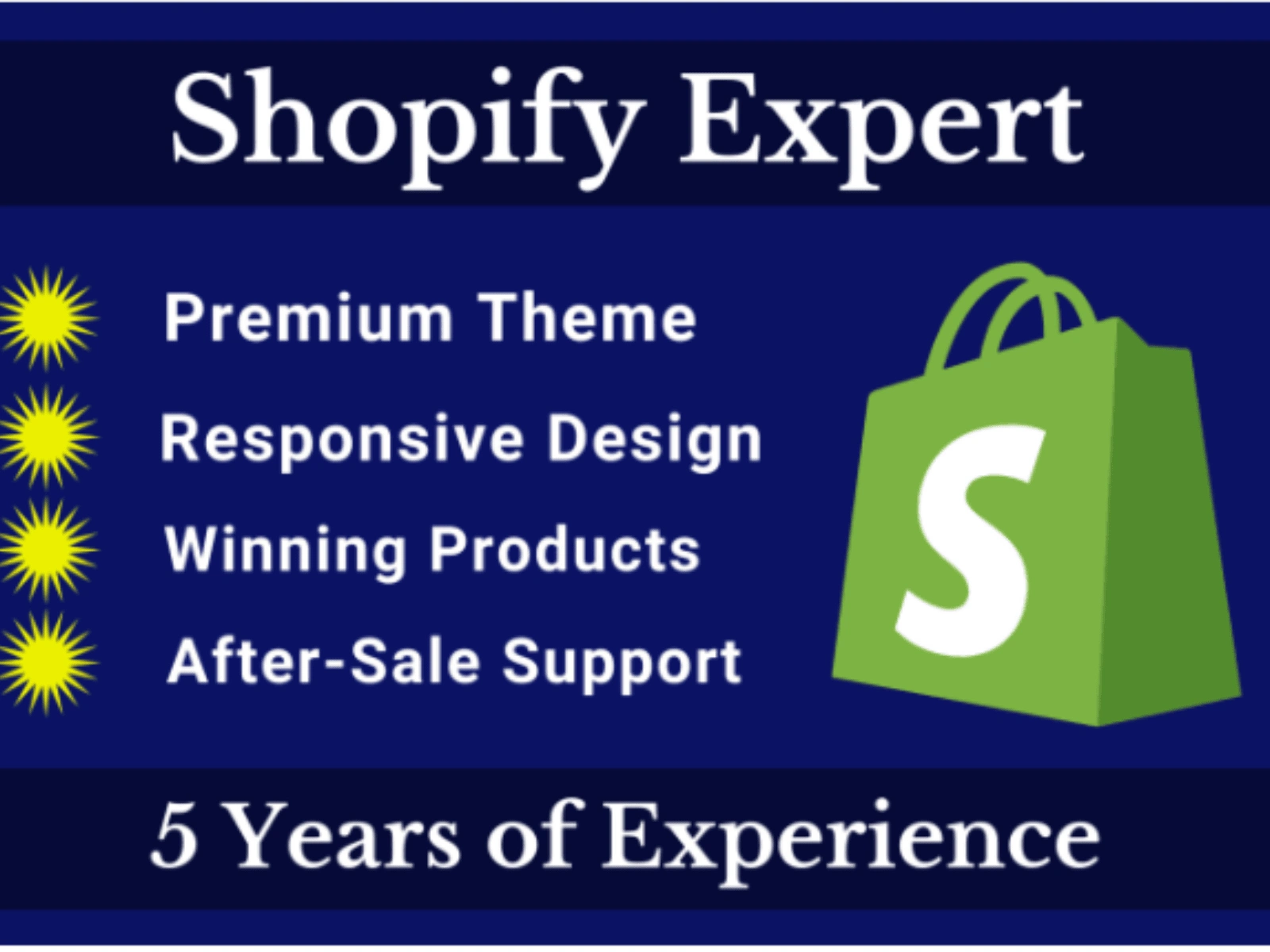 Shopify Expert

Premium Theme
Responsive Design
Winning Products
After-Sale Support

S

5 Years of Experience